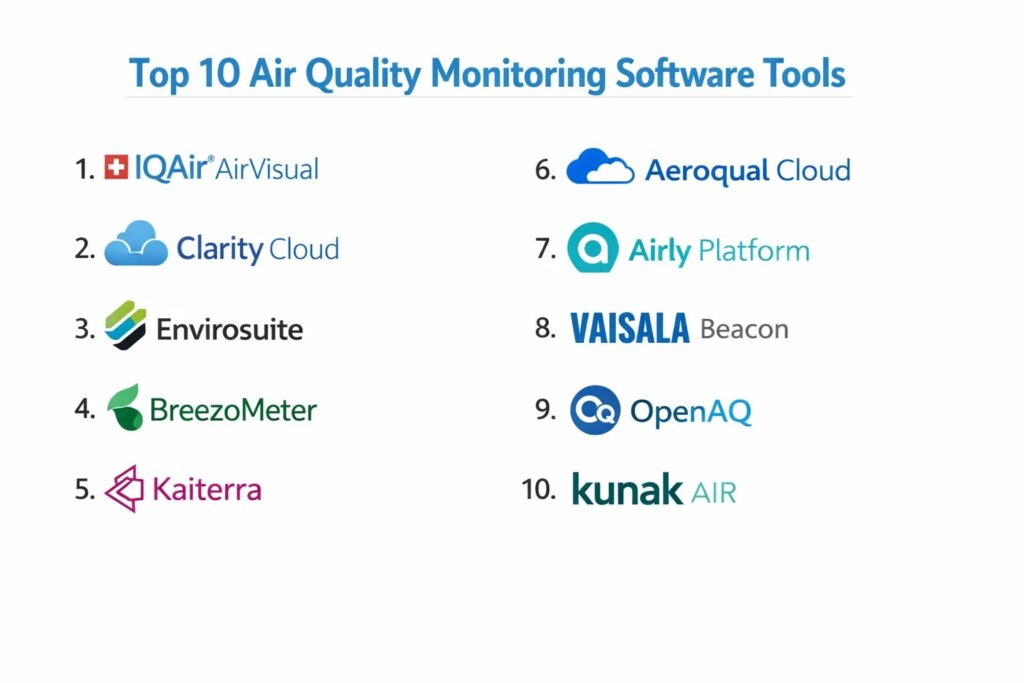 Top 10 Air Quality Monitoring Software Tools

1. IQAir® AirVisual

2. Clarity Cloud

3. Envirosuite

4. BreezoMeter

5. Kaiterra

6. Aeroqual Cloud

7. Airly Platform

8. VAISALA Beacon

9. OpenAQ

10. kunak AIR